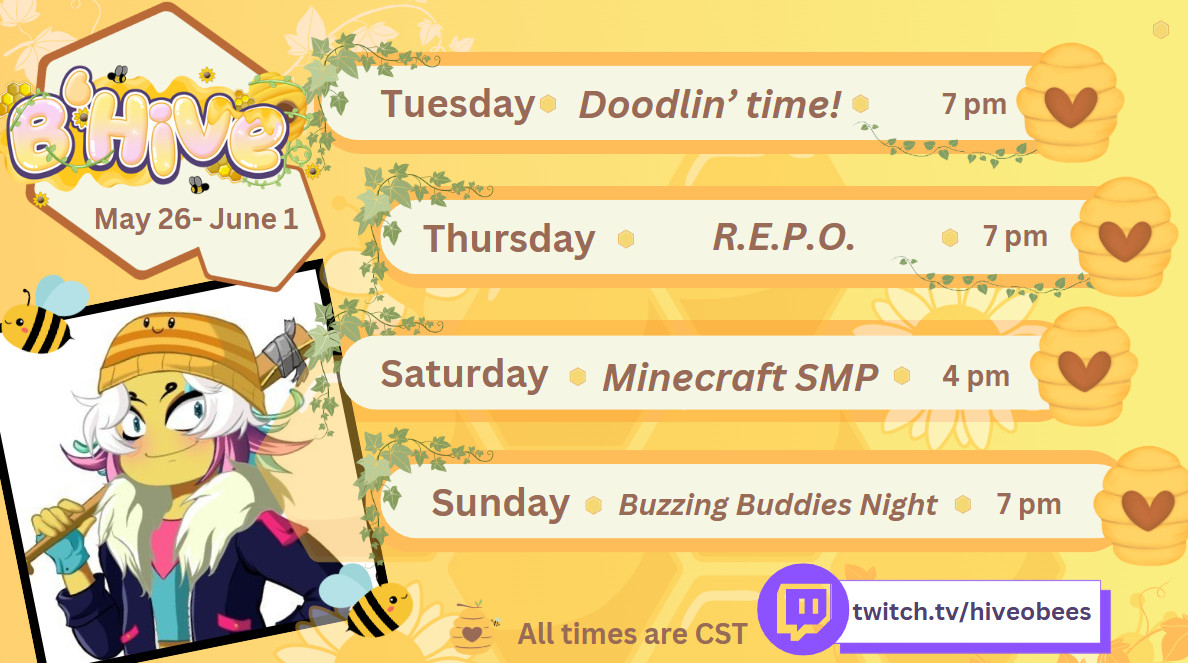 B'HIVE

May 26- June 1

Tuesday Doodlin' time! 7 pm

Thursday R.E.P.O. 7 pm

Saturday Minecraft SMP 4 pm

Sunday Buzzing Buddies Night 7 pm

All times are CST

twitch.tv/hiveobees